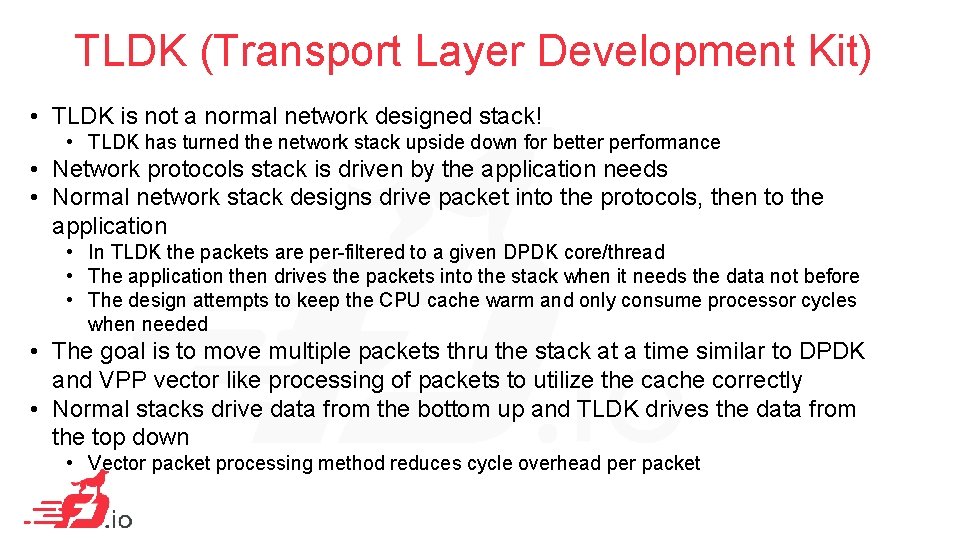 TLDK (Transport Layer Development Kit)

• TLDK is not a normal network designed stack!
  • TLDK has turned the network stack upside down for better performance
• Network protocols stack is driven by the application needs
• Normal network stack designs drive packet into the protocols, then to the application
  • In TLDK the packets are per-filtered to a given DPDK core/thread
  • The application then drives the packets into the stack when it needs the data not before
  • The design attempts to keep the CPU cache warm and only consume processor cycles when needed
• The goal is to move multiple packets thru the stack at a time similar to DPDK and VPP vector like processing of packets to utilize the cache correctly
• Normal stacks drive data from the bottom up and TLDK drives the data from the top down
  • Vector packet processing method reduces cycle overhead per packet

.io